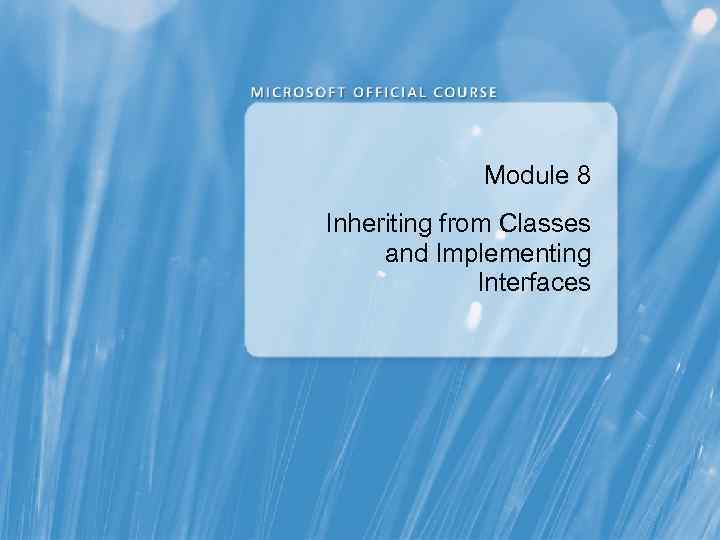 MICROSOFT OFFICIAL COURSE

Module 8

Inheriting from Classes and Implementing Interfaces